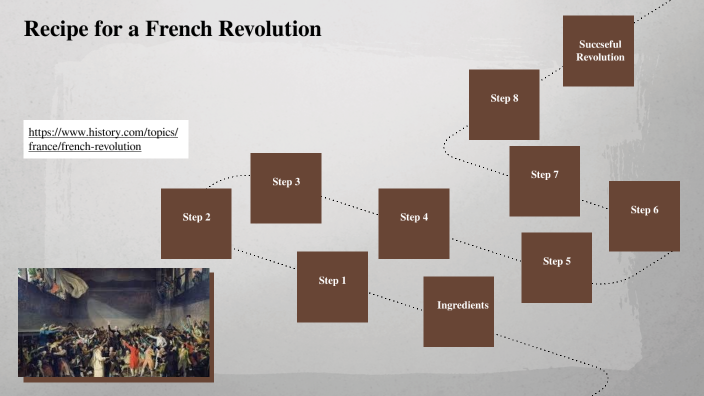 Recipe for a French Revolution

https://www.history.com/topics/france/french-revolution

Succseful Revolution

Step 8

Step 7

Step 6

Step 5

Step 4

Step 3

Step 2

Step 1

Ingredients